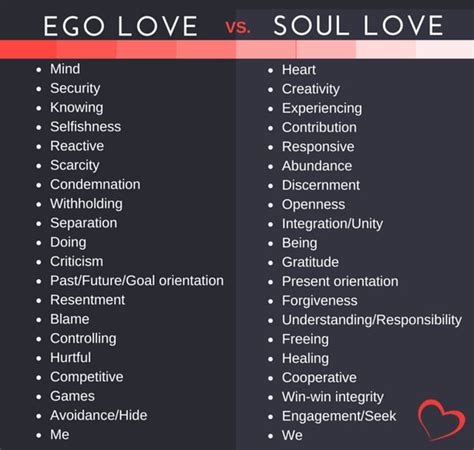 EGO LOVE vs. SOUL LOVE

- Mind
- Security
- Knowing
- Selfishness
- Reactive
- Scarcity
- Condemnation
- Withholding
- Separation
- Doing
- Criticism
- Past/Future/Goal orientation
- Resentment
- Blame
- Controlling
- Hurtful
- Competitive
- Games
- Avoidance/Hide
- Me

- Heart
- Creativity
- Experiencing
- Contribution
- Responsive
- Abundance
- Discernment
- Openness
- Integration/Unity
- Being
- Gratitude
- Present orientation
- Forgiveness
- Understanding/Responsibility
- Freeing
- Healing
- Cooperative
- Win-win integrity
- Engagement/Seek
- We